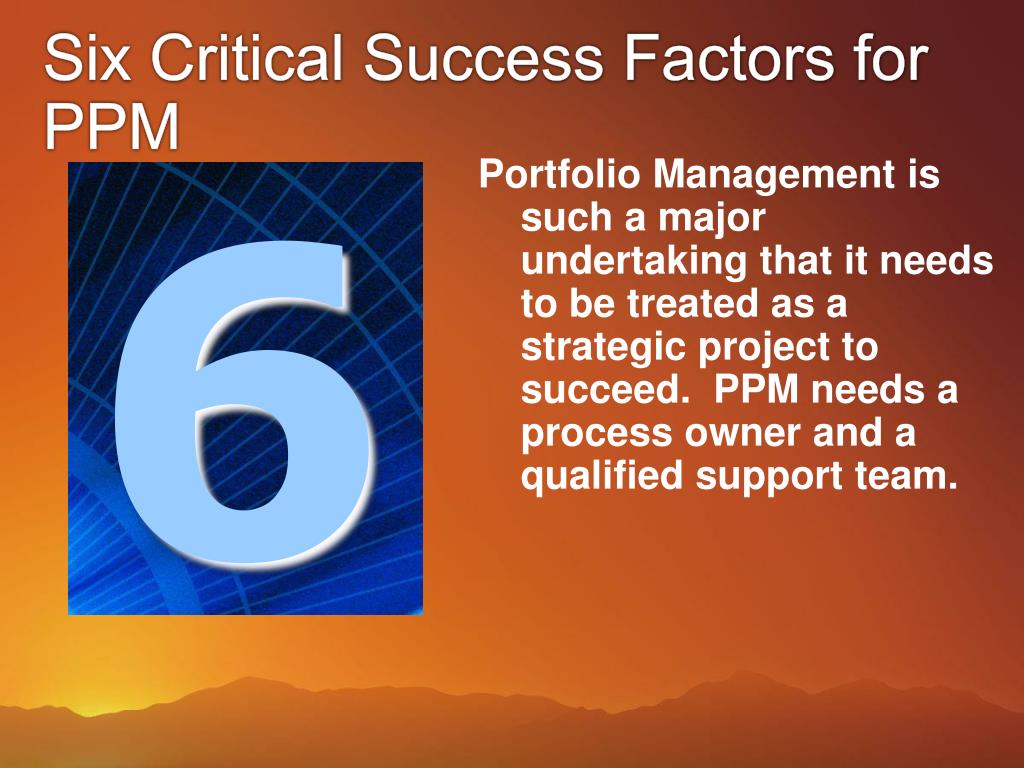 Six Critical Success Factors for PPM

6

Portfolio Management is such a major undertaking that it needs to be treated as a strategic project to succeed. PPM needs a process owner and a qualified support team.